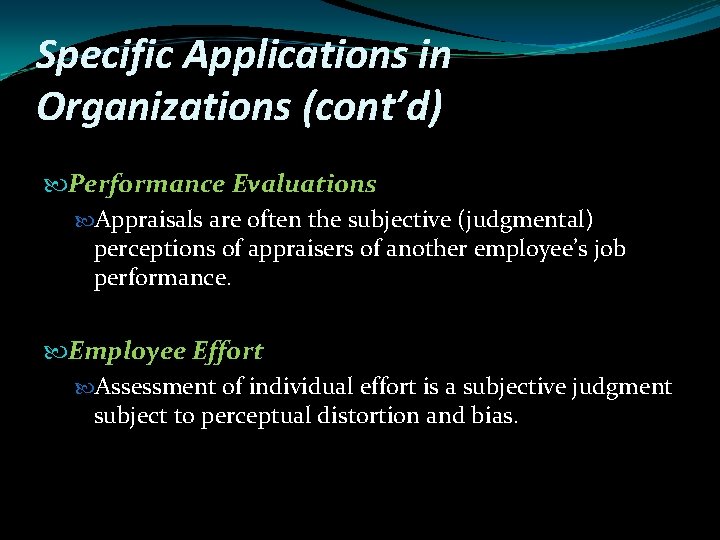 Specific Applications in Organizations (cont’d)

Performance Evaluations

Appraisals are often the subjective (judgmental) perceptions of appraisers of another employee’s job performance.

Employee Effort

Assessment of individual effort is a subjective judgment subject to perceptual distortion and bias.